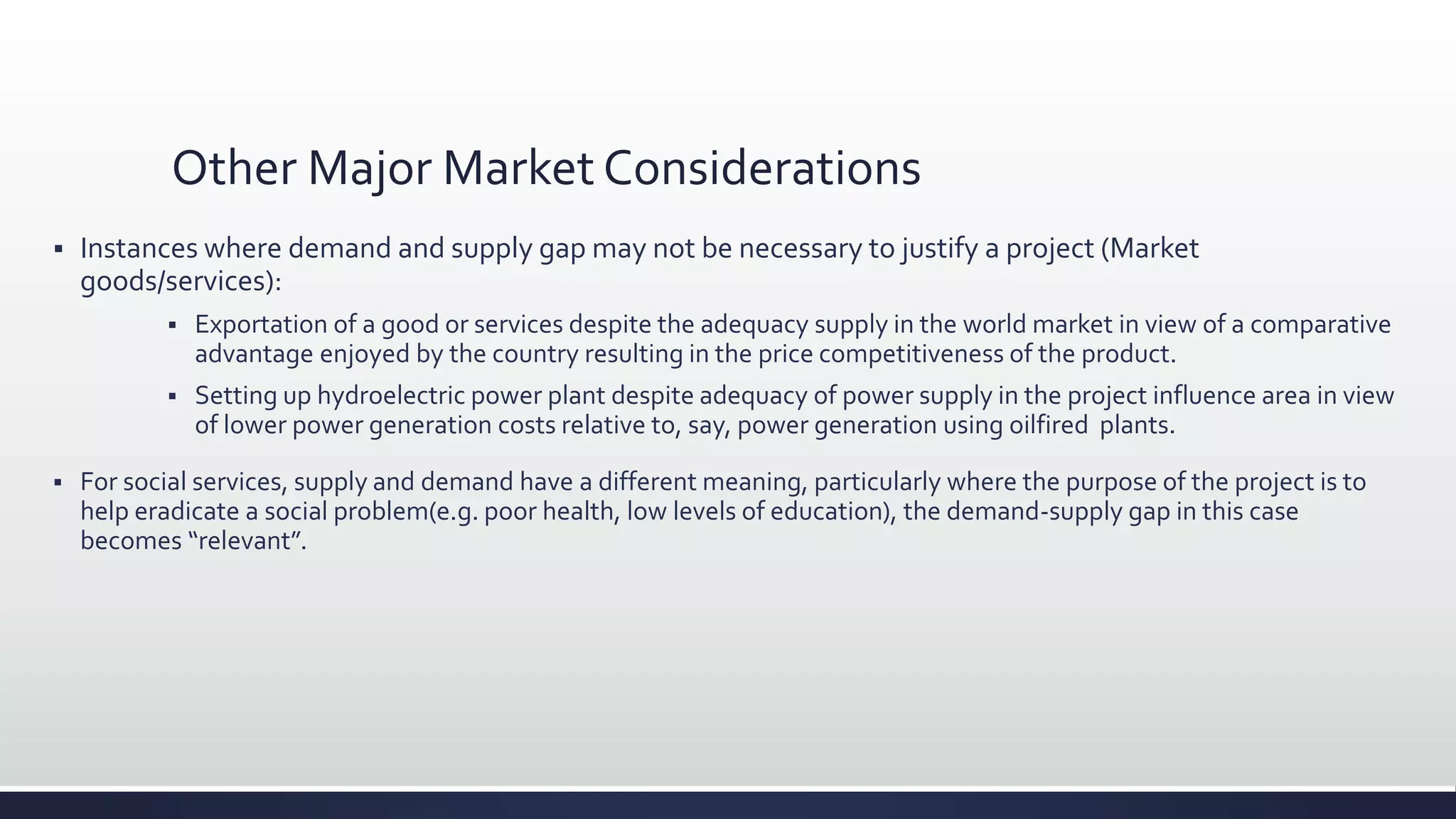 Other Major Market Considerations

▪ Instances where demand and supply gap may not be necessary to justify a project (Market goods/services):

▪ Exportation of a good or services despite the adequacy supply in the world market in view of a comparative advantage enjoyed by the country resulting in the price competitiveness of the product.

▪ Setting up hydroelectric power plant despite adequacy of power supply in the project influence area in view of lower power generation costs relative to, say, power generation using oilfired plants.

▪ For social services, supply and demand have a different meaning, particularly where the purpose of the project is to help eradicate a social problem(e.g. poor health, low levels of education), the demand-supply gap in this case becomes “relevant”.